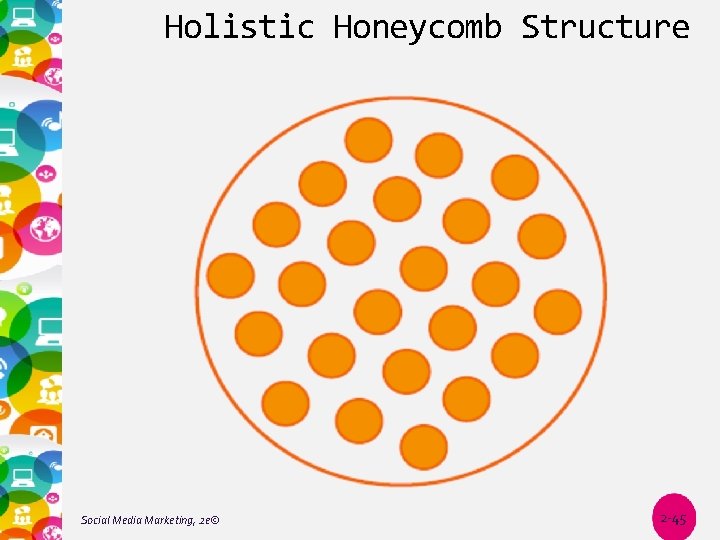 Holistic Honeycomb Structure

Social Media Marketing, 2e©

2-45